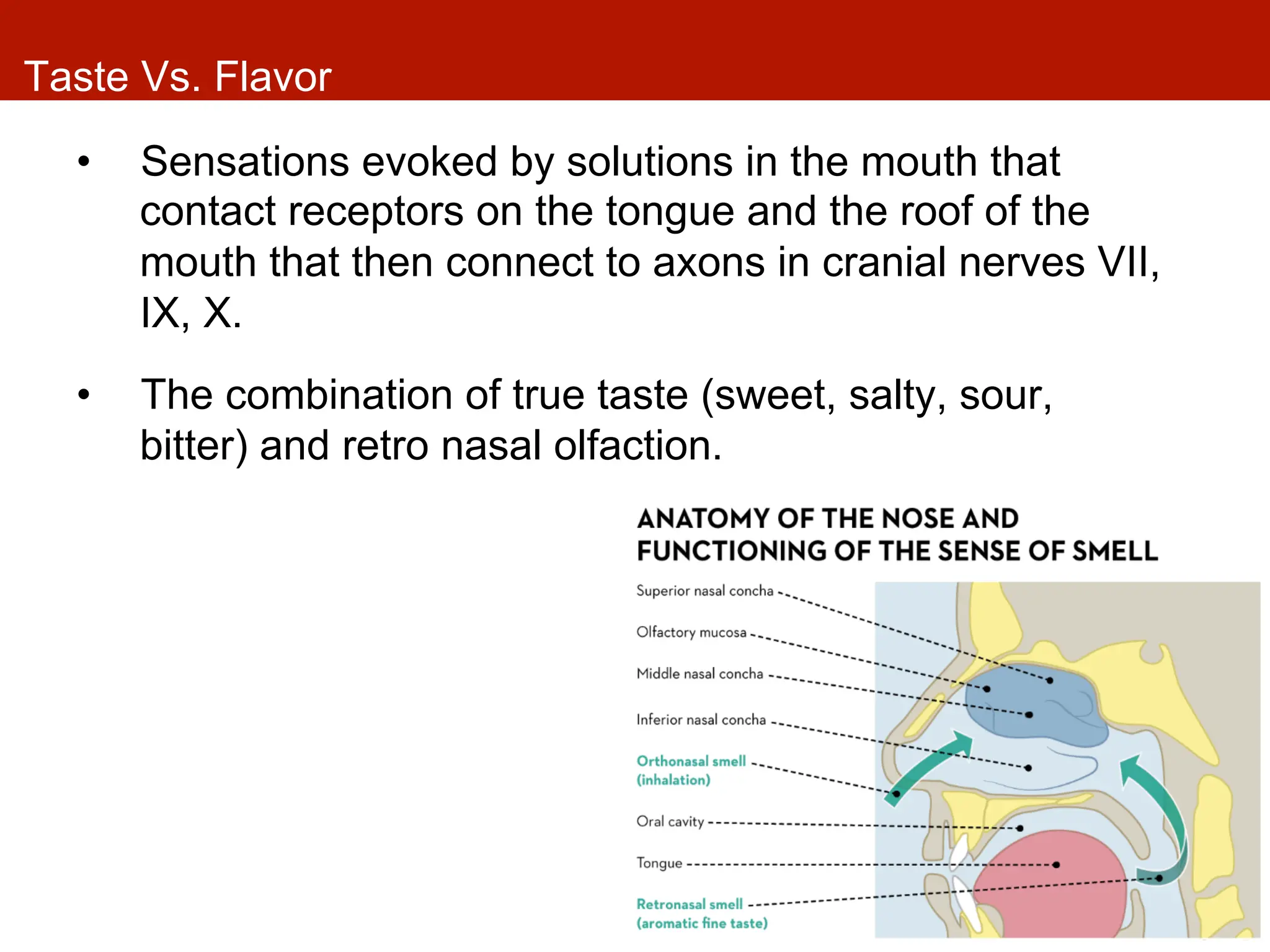 Taste Vs. Flavor

• Sensations evoked by solutions in the mouth that contact receptors on the tongue and the roof of the mouth that then connect to axons in cranial nerves VII, IX, X.

• The combination of true taste (sweet, salty, sour, bitter) and retro nasal olfaction.

ANATOMY OF THE NOSE AND FUNCTIONING OF THE SENSE OF SMELL

Superior nasal concha

Olfactory mucosa

Middle nasal concha

Inferior nasal concha

Orthonasal smell (inhalation)

Oral cavity

Tongue

Retronasal smell (aromatic fine taste)